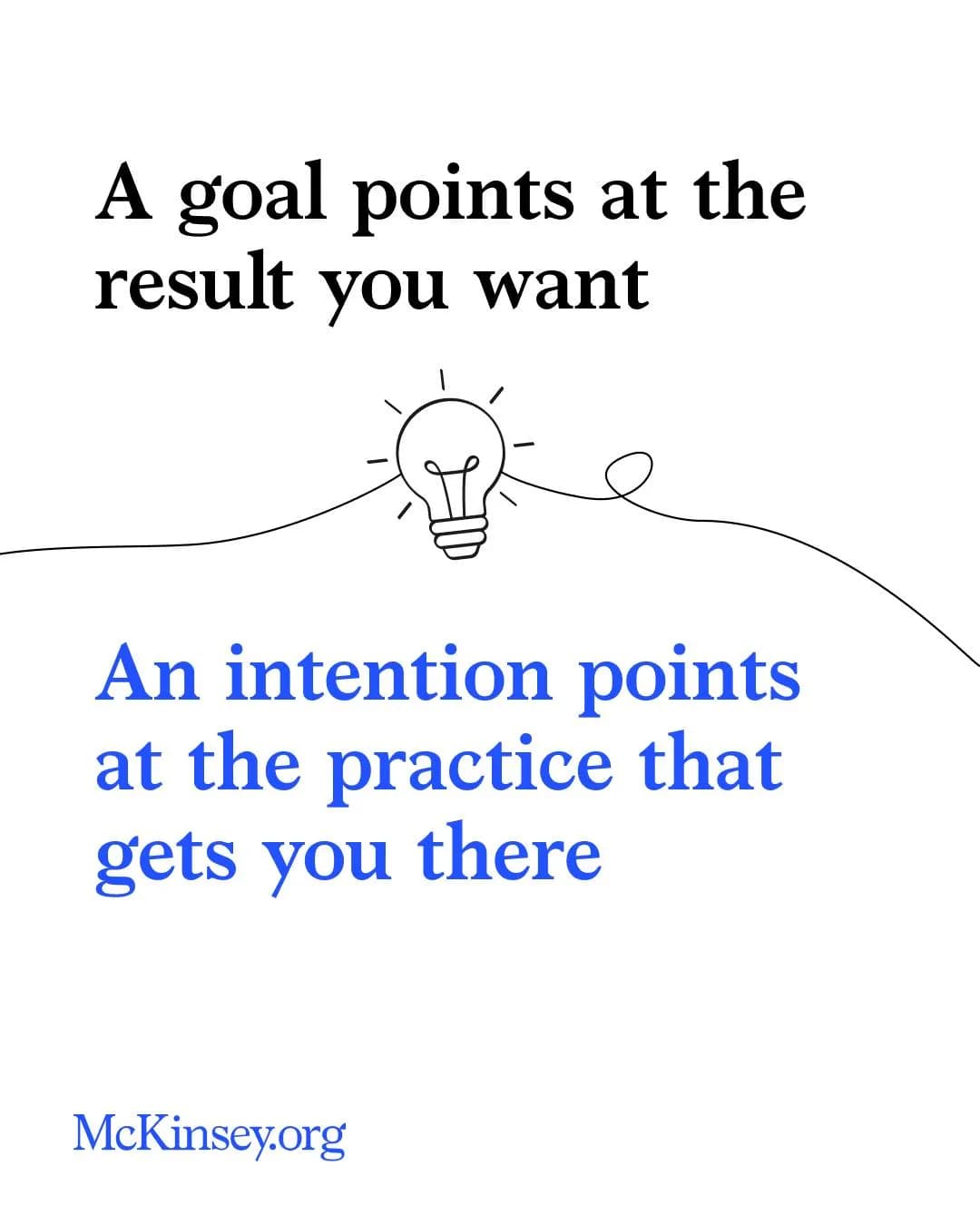 A goal points at the result you want

An intention points at the practice that gets you there

McKinsey.org